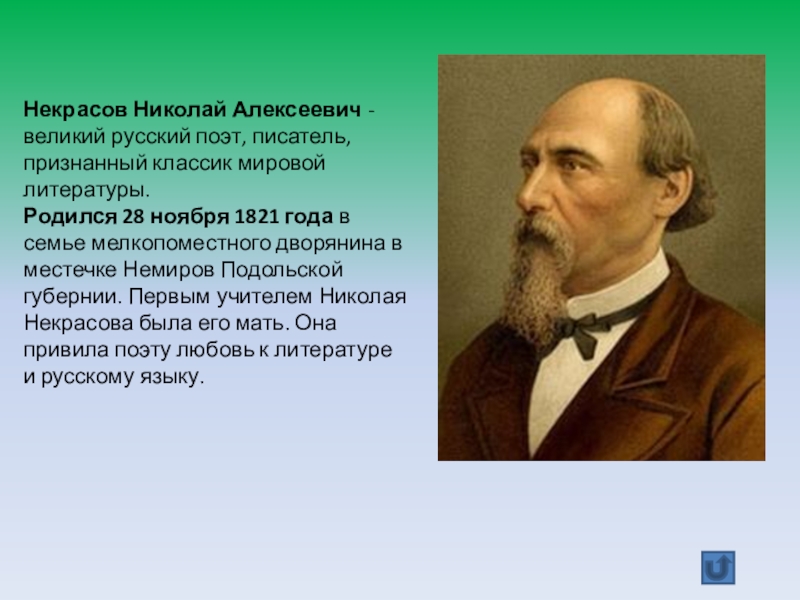 Некрасов Николай Алексеевич - великий русский поэт, писатель, признанный классик мировой литературы.
Родился 28 ноября 1821 года в семье мелкопоместного дворянина в местечке Немиров Подольской губернии. Первым учителем Николая Некрасова была его мать. Она привила поэту любовь к литературе и русскому языку.